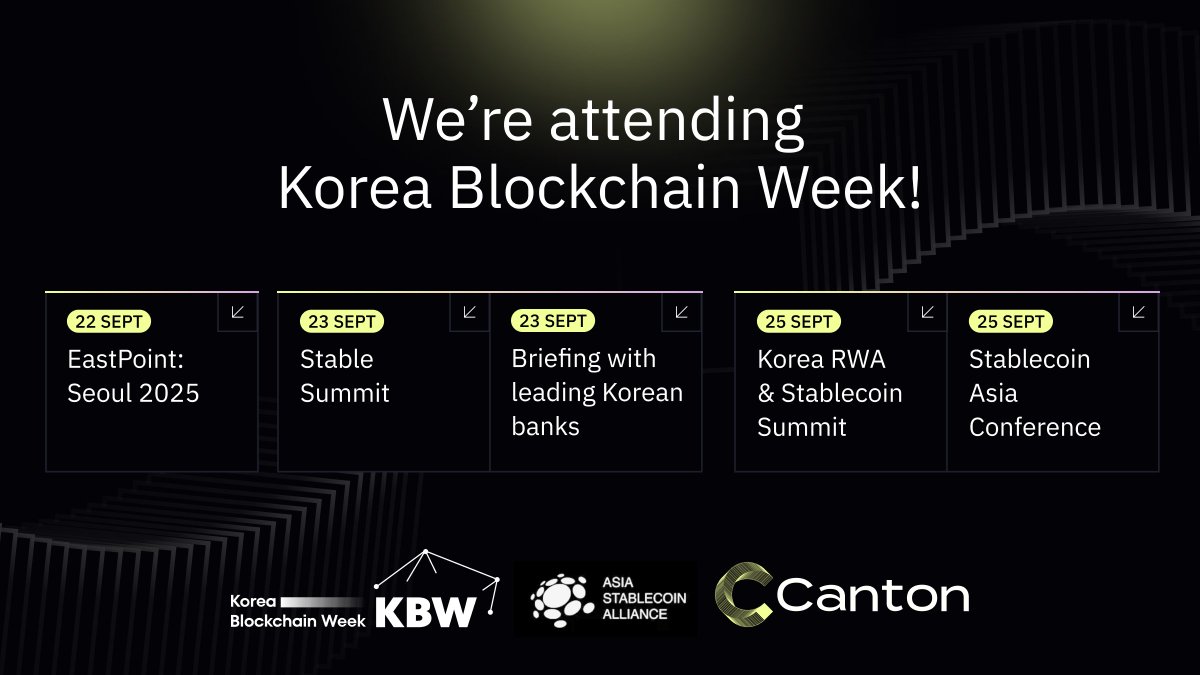 We're attending Korea Blockchain Week!

22 SEPT
EastPoint: Seoul 2025

23 SEPT
Stable Summit

23 SEPT
Briefing with leading Korean banks

25 SEPT
Korea RWA & Stablecoin Summit

25 SEPT
Stablecoin Asia Conference

Korea Blockchain Week KBW

ASIA STABLECOIN ALLIANCE

Canton